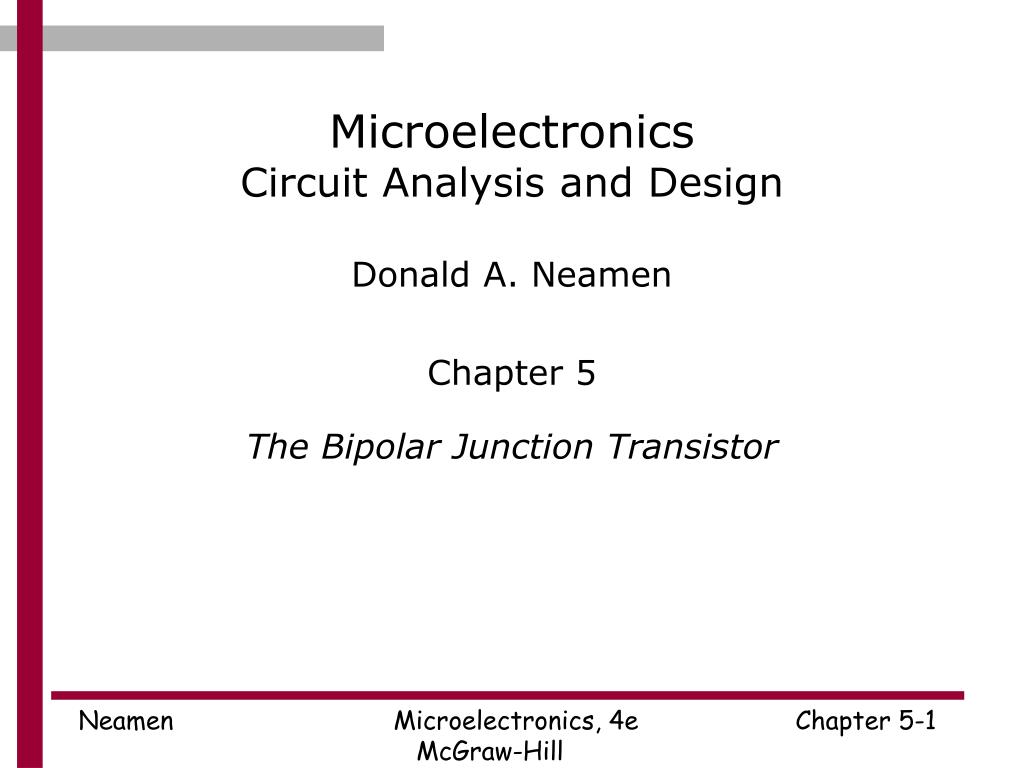 Microelectronics
Circuit Analysis and Design

Donald A. Neamen

Chapter 5

The Bipolar Junction Transistor

Neamen

Microelectronics, 4e
McGraw-Hill

Chapter 5-1